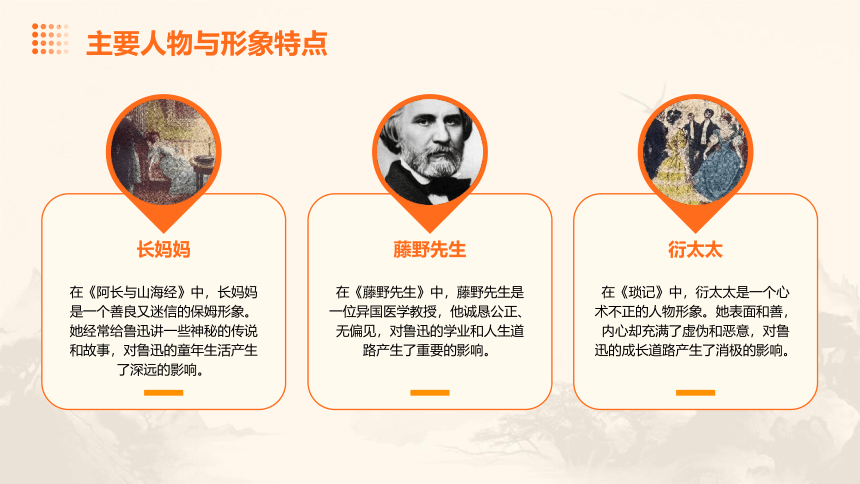 主要人物与形象特点

长妈妈

在《阿长与山海经》中，长妈妈是一个善良又迷信的保姆形象。她经常给鲁迅讲一些神秘的传说和故事，对鲁迅的童年生活产生了深远的影响。

藤野先生

在《藤野先生》中，藤野先生是一位异国医学教授，他诚恳公正、无偏见，对鲁迅的学业和人生道路产生了重要的影响。

衍太太

在《琐记》中，衍太太是一个心术不正的人物形象。她表面和善，内心却充满了虚伪和恶意，对鲁迅的成长道路产生了消极的影响。